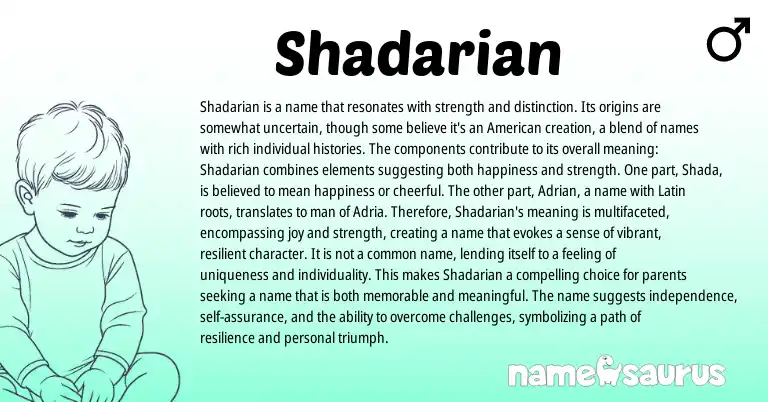 Shadarian

♂

Shadarian is a name that resonates with strength and distinction. Its origins are somewhat uncertain, though some believe it's an American creation, a blend of names with rich individual histories. The components contribute to its overall meaning: Shadarian combines elements suggesting both happiness and strength. One part, Shada, is believed to mean happiness or cheerful. The other part, Adrian, a name with Latin roots, translates to man of Adria. Therefore, Shadarian's meaning is multifaceted, encompassing joy and strength, creating a name that evokes a sense of vibrant, resilient character. It is not a common name, lending itself to a feeling of uniqueness and individuality. This makes Shadarian a compelling choice for parents seeking a name that is both memorable and meaningful. The name suggests independence, self-assurance, and the ability to overcome challenges, symbolizing a path of resilience and personal triumph.

namesaurus